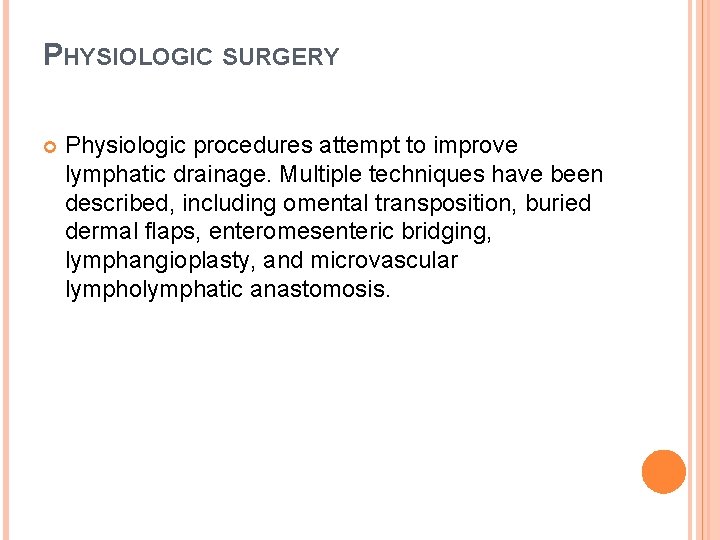 PHYSIOLOGIC SURGERY

Physiologic procedures attempt to improve lymphatic drainage. Multiple techniques have been described, including omental transposition, buried dermal flaps, enteromesenteric bridging, lymphangioplasty, and microvascular lympholymphatic anastomosis.